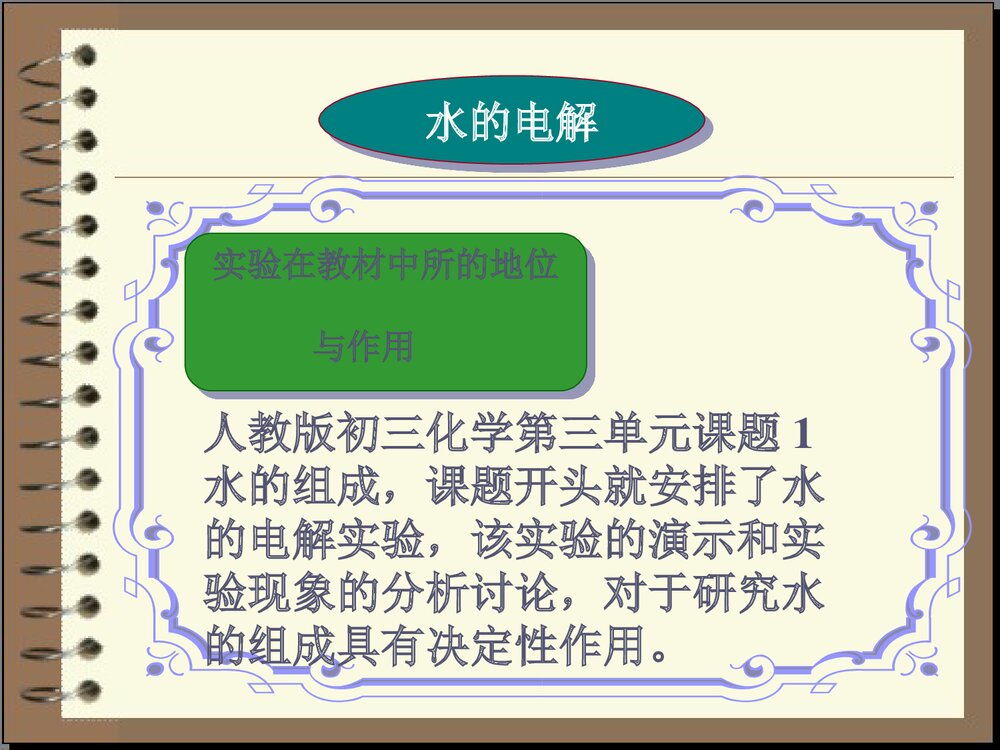 水的电解

实验在教材中所的地位

与作用

人教版初三化学第三单元课题 1 水的组成，课题开头就安排了水的电解实验，该实验的演示和实验现象的分析讨论，对于研究水的组成具有决定性作用。